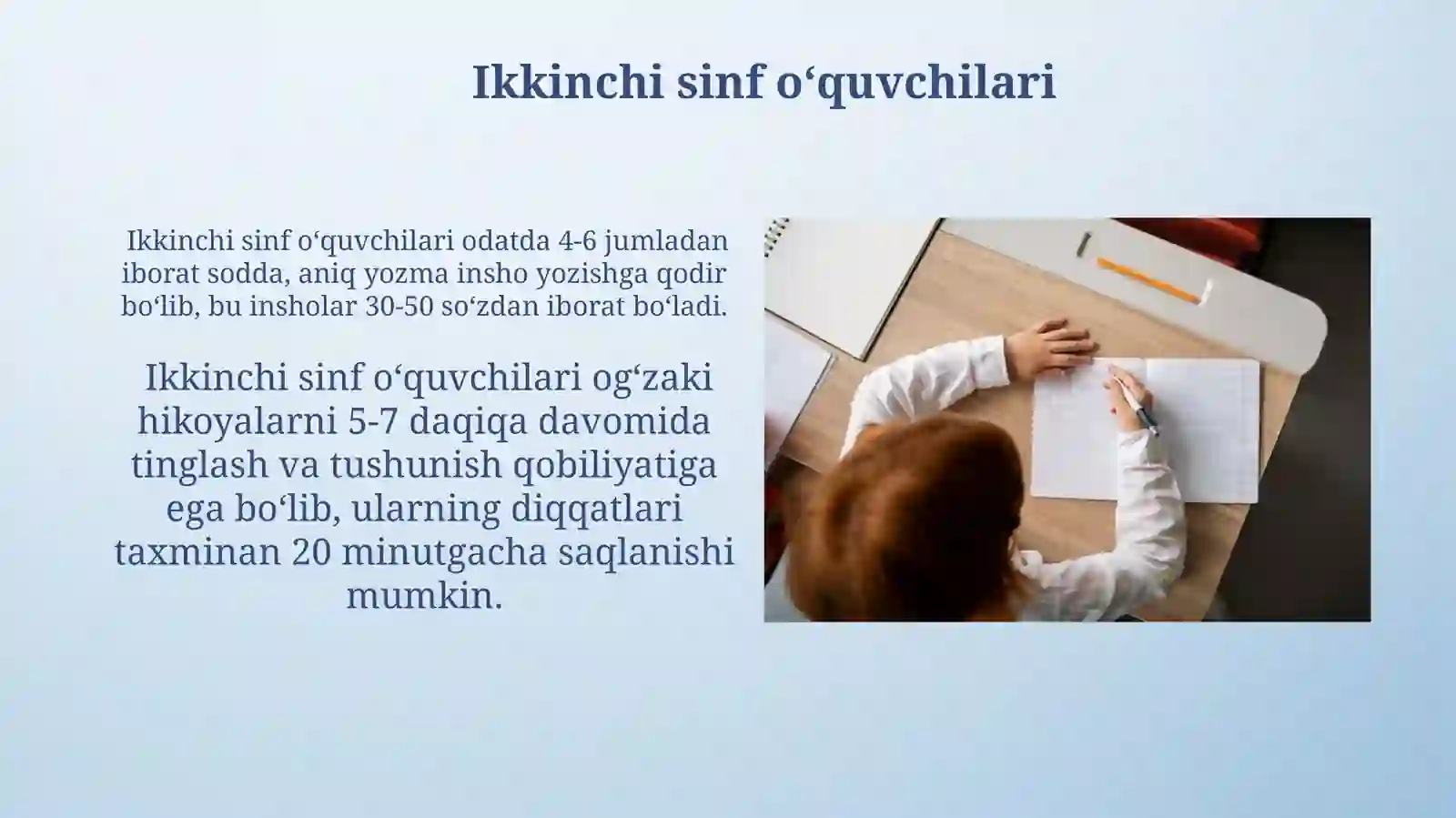 Ikkinchi sinf o‘quvchilari

Ikkinchi sinf o‘quvchilari odatda 4-6 jumladan iborat sodda, aniq yozma insho yozishga qodir bo‘lib, bu insholar 30-50 so‘zdan iborat bo‘ladi.

Ikkinchi sinf o‘quvchilari og‘zaki hikoyalarni 5-7 daqiqa davomida tinglash va tushunish qobiliyatiga ega bo‘lib, ularning diqqatlari taxminan 20 minutgacha saqlanishi mumkin.